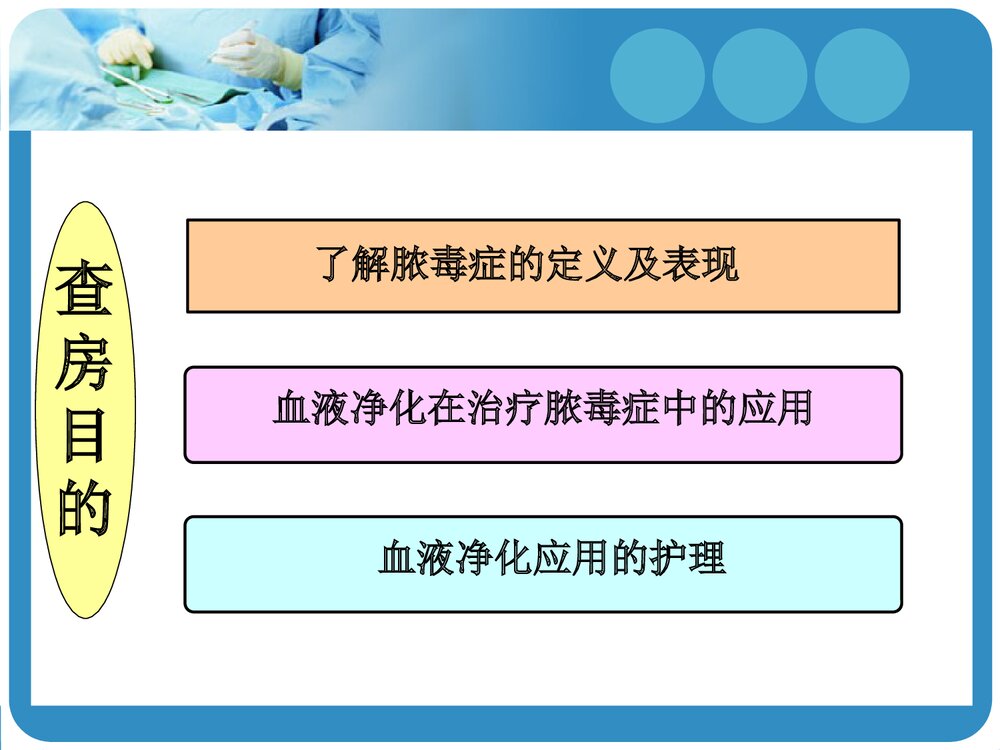 查房目的

了解脓毒症的定义及表现

血液净化在治疗脓毒症中的应用

血液净化应用的护理